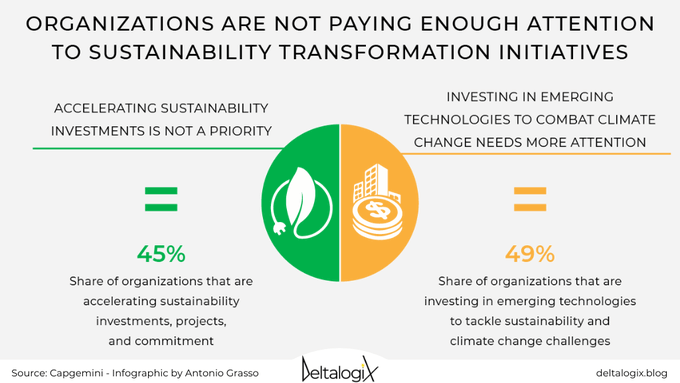 ORGANIZATIONS ARE NOT PAYING ENOUGH ATTENTION TO SUSTAINABILITY TRANSFORMATION INITIATIVES

ACCELERATING SUSTAINABILITY INVESTMENTS IS NOT A PRIORITY

=

45%

Share of organizations that are accelerating sustainability investments, projects, and commitment

INVESTING IN EMERGING TECHNOLOGIES TO COMBAT CLIMATE CHANGE NEEDS MORE ATTENTION

=

49%

Share of organizations that are investing in emerging technologies to tackle sustainability and climate change challenges

Source: Capgemini - Infographic by Antonio Grasso

DeltalogiX

deltalogix.blog